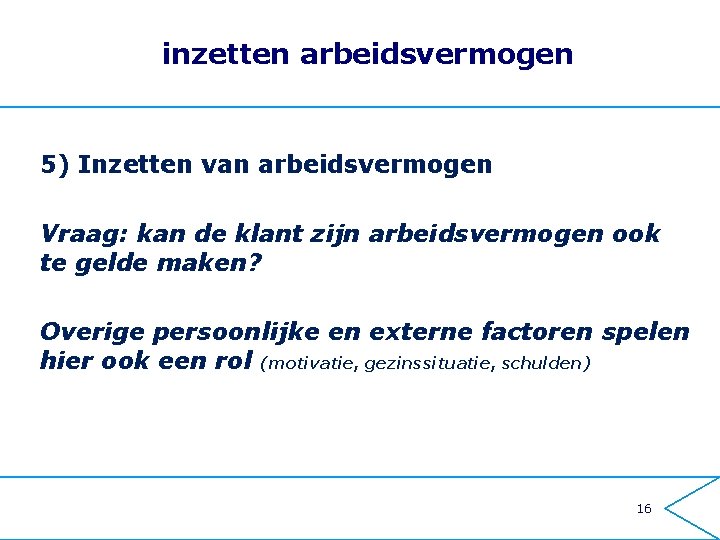 inzetten arbeidsvermogen

5) Inzetten van arbeidsvermogen

Vraag: kan de klant zijn arbeidsvermogen ook te gelde maken?

Overige persoonlijke en externe factoren spelen hier ook een rol (motivatie, gezinssituatie, schulden)

16